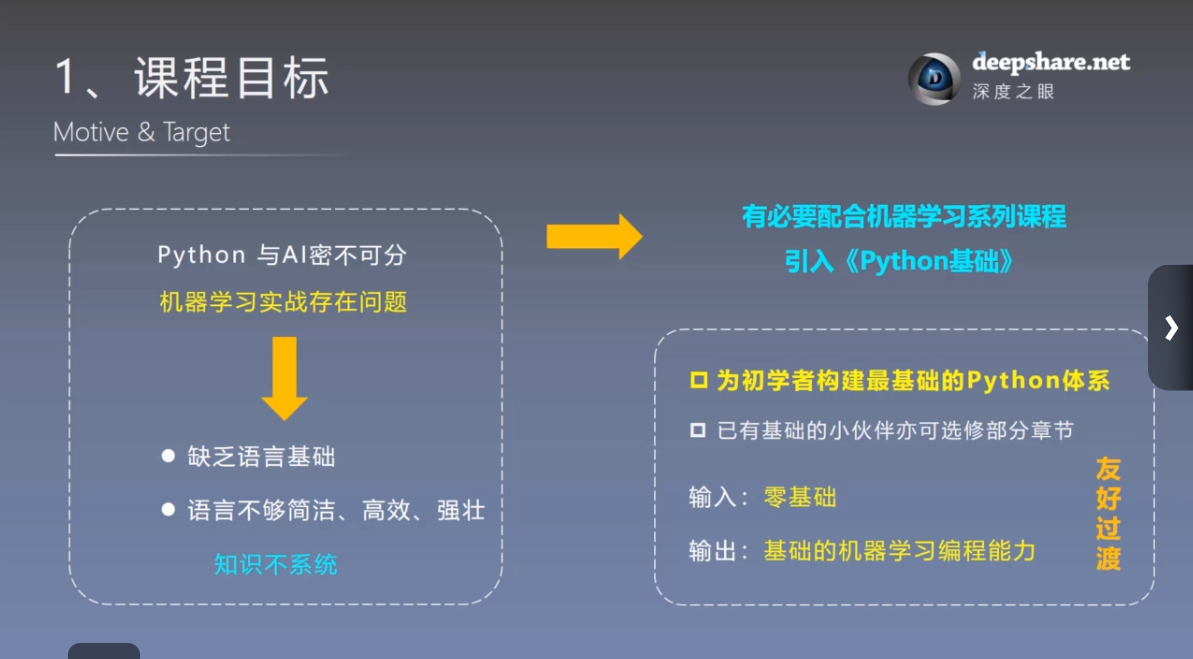 1、课程目标
Motive & Target

deepshare.net
深度之眼

Python 与AI密不可分
机器学习实战存在问题

● 缺乏语言基础
● 语言不够简洁、高效、强壮
知识不系统

有必要配合机器学习系列课程
引入《Python基础》

□ 为初学者构建最基础的Python体系
□ 已有基础的小伙伴亦可选修部分章节
输入：零基础
输出：基础的机器学习编程能力

友好过渡